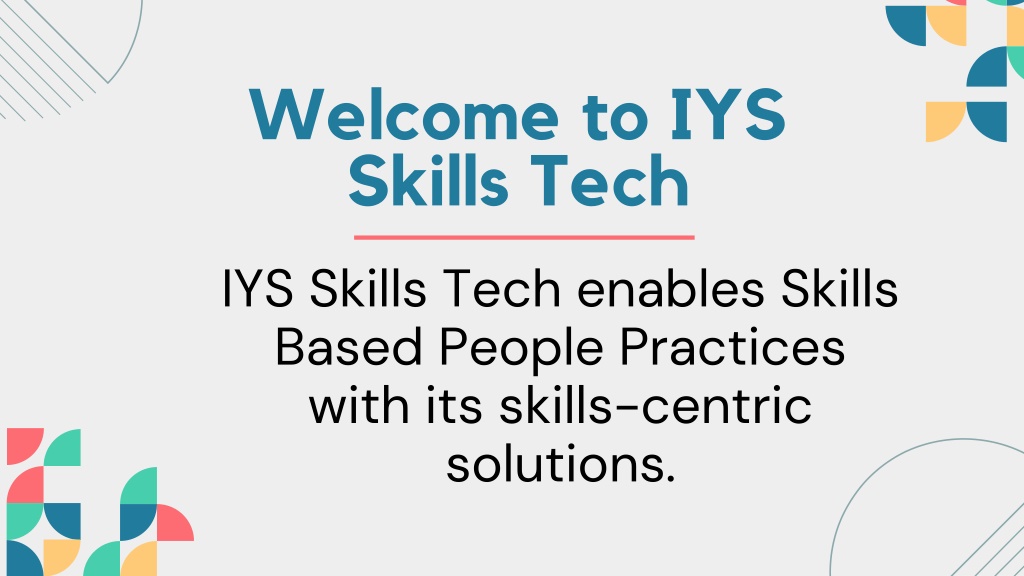 Welcome to IYS Skills Tech

IYS Skills Tech enables Skills Based People Practices with its skills-centric solutions.